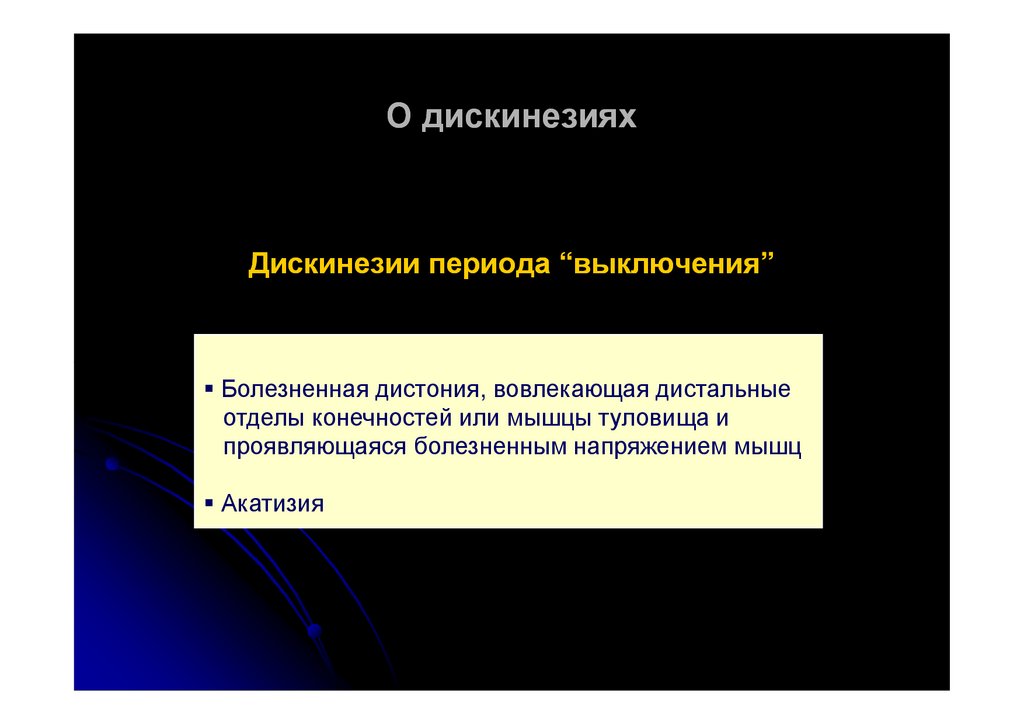 О дискинезиях

Дискинезии периода “выключения”

▪ Болезненная дистония, вовлекающая дистальные отделы конечностей или мышцы туловища и проявляющаяся болезненным напряжением мышц

▪ Акатизия